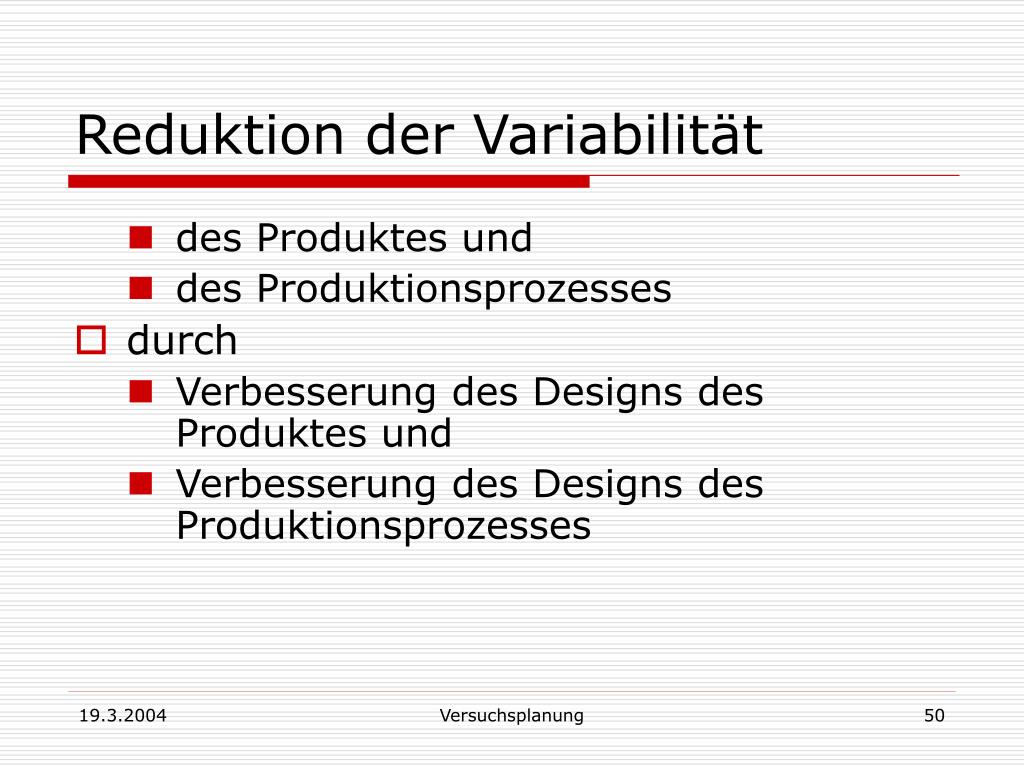 Reduktion der Variabilität

des Produktes und
des Produktionsprozesses

durch
Verbesserung des Designs des Produktes und
Verbesserung des Designs des Produktionsprozesses

19.3.2004
Versuchsplanung
50